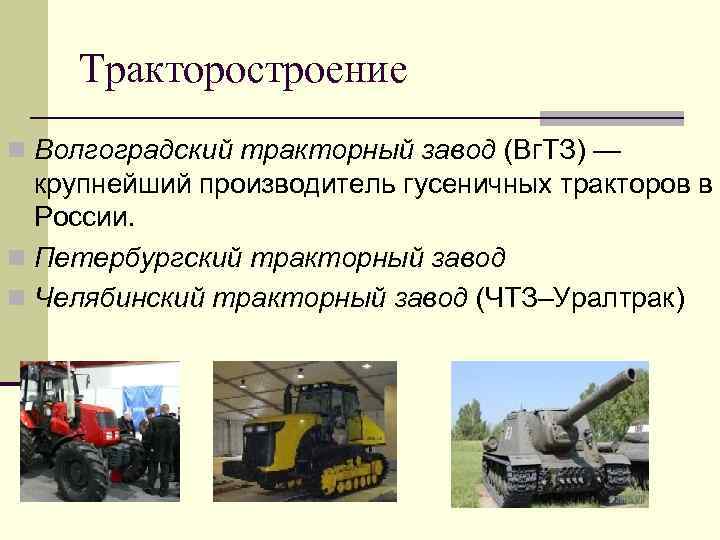 Тракторостроение

Волгоградский тракторный завод (ВгТЗ) — крупнейший производитель гусеничных тракторов в России.

Петербургский тракторный завод

Челябинский тракторный завод (ЧТЗ–Уралтрак)